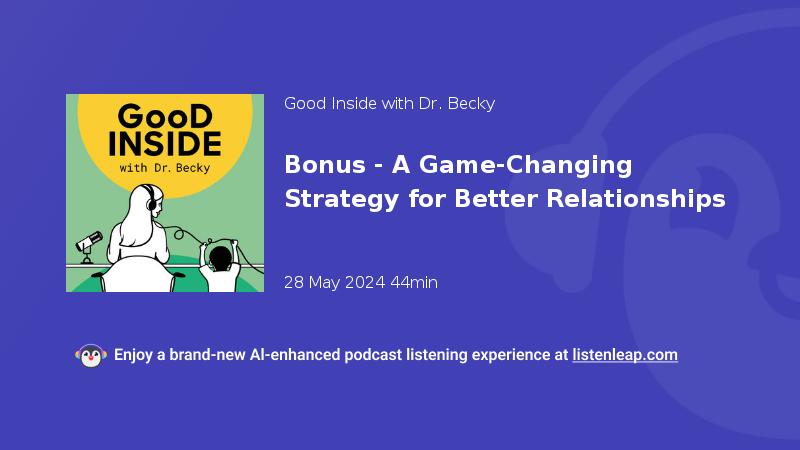 GooD INSIDE
with Dr. Becky

Good Inside with Dr. Becky

Bonus - A Game-Changing Strategy for Better Relationships

28 May 2024 44min

Enjoy a brand-new AI-enhanced podcast listening experience at listenleap.com